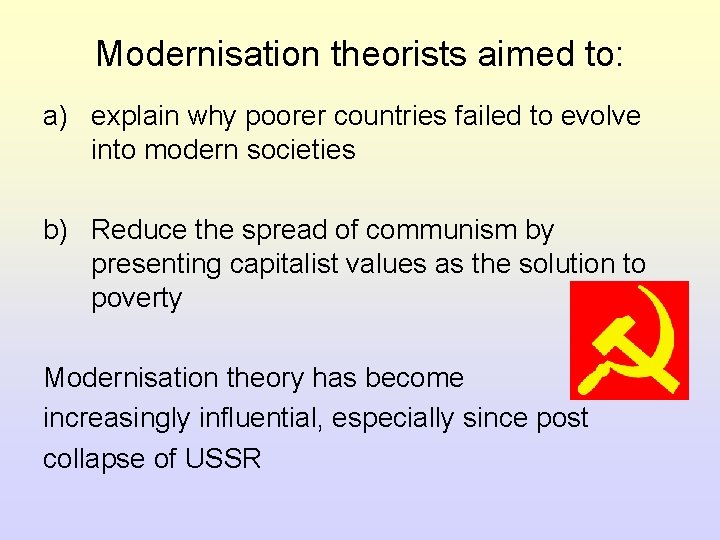 Modernisation theorists aimed to:

a) explain why poorer countries failed to evolve into modern societies

b) Reduce the spread of communism by presenting capitalist values as the solution to poverty

Modernisation theory has become increasingly influential, especially since post collapse of USSR